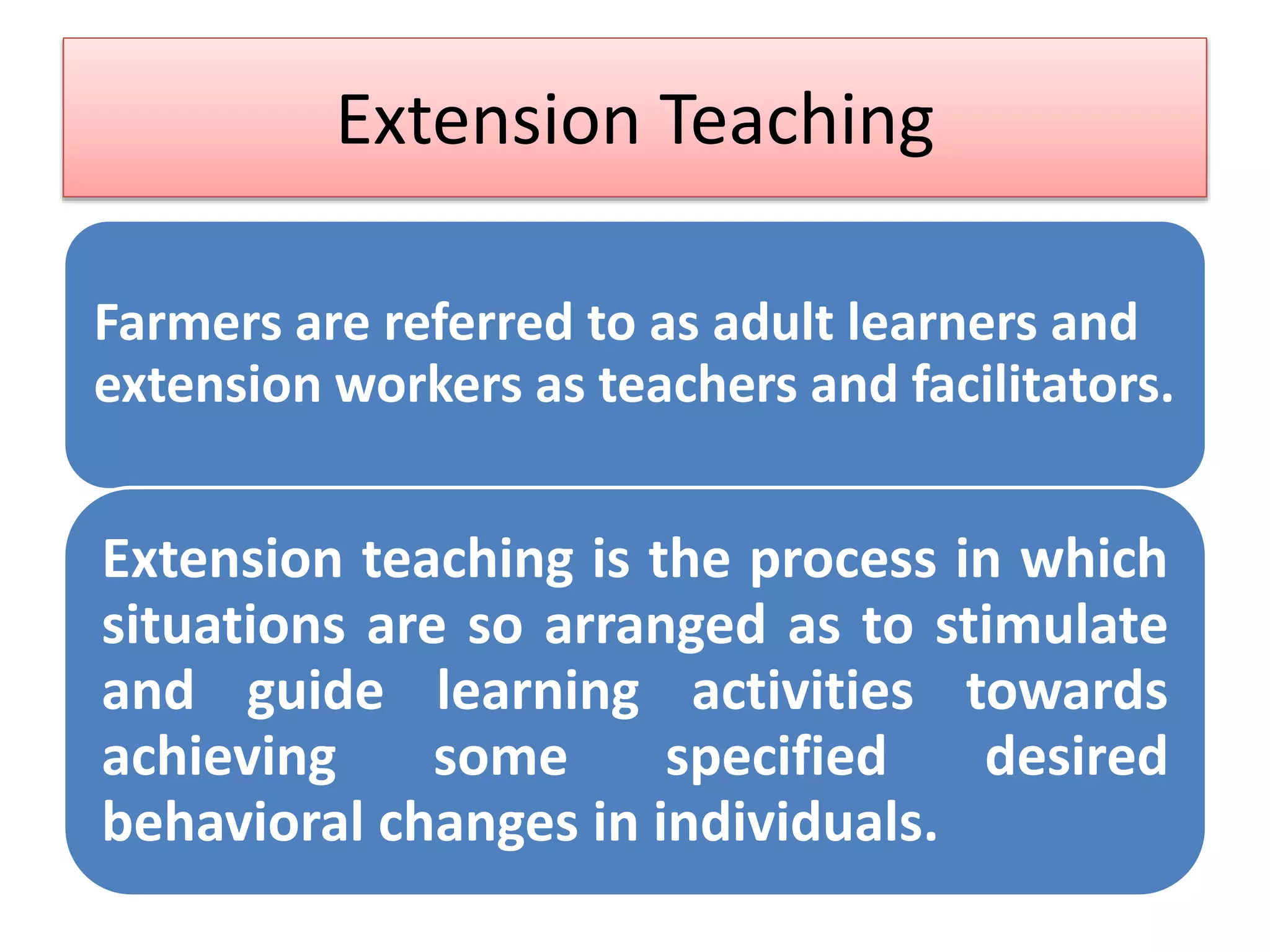 Extension Teaching

Farmers are referred to as adult learners and extension workers as teachers and facilitators.

Extension teaching is the process in which situations are so arranged as to stimulate and guide learning activities towards achieving some specified desired behavioral changes in individuals.